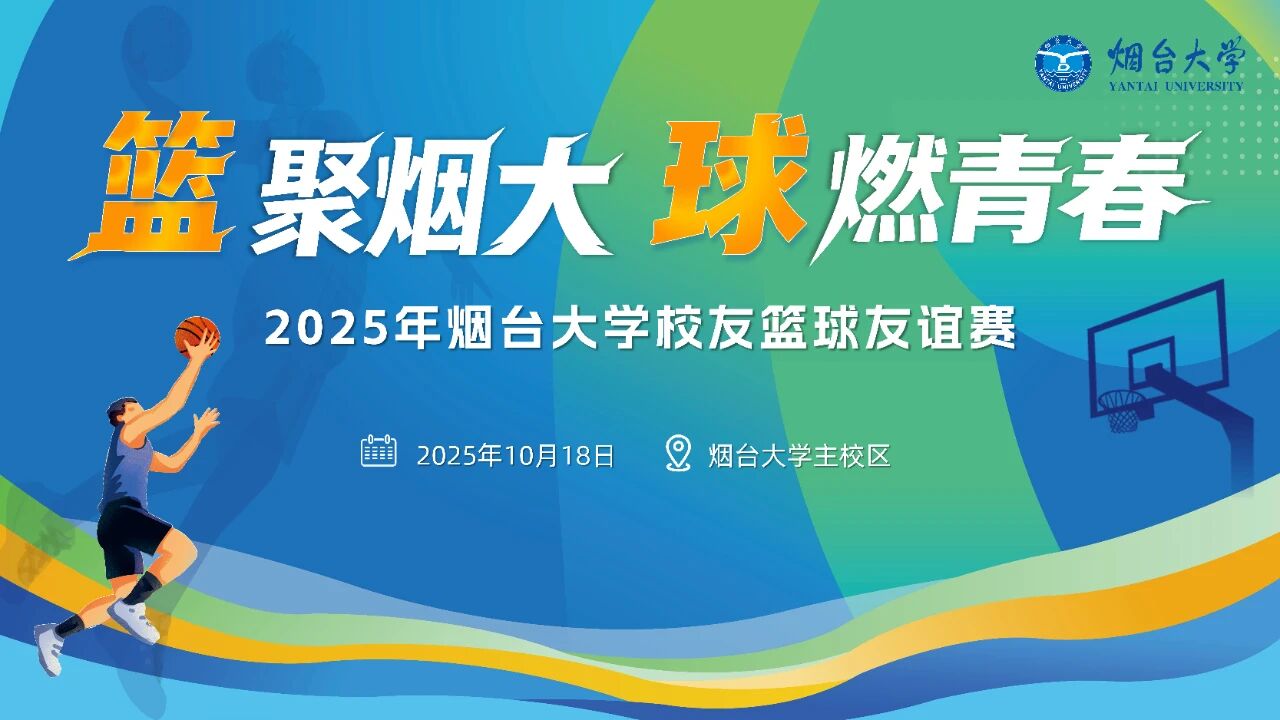 烟台大学
YANTAI UNIVERSITY

篮聚烟大 球燃青春

2025年烟台大学校友篮球友谊赛

2025年10月18日 烟台大学主校区